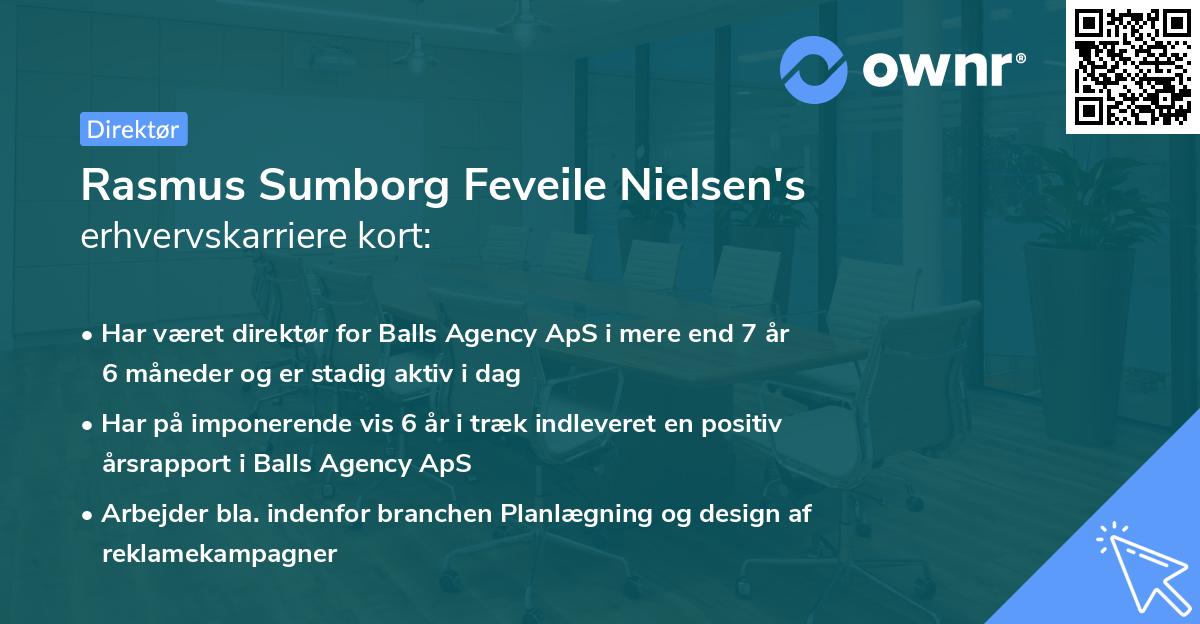 ownr®

Direktør

Rasmus Sumborg Feveile Nielsen's erhvervskarriere kort:

• Har været direktør for Balls Agency ApS i mere end 7 år 6 måneder og er stadig aktiv i dag

• Har på imponerende vis 6 år i træk indleveret en positiv årsrapport i Balls Agency ApS

• Arbejder bla. indenfor branchen Planlægning og design af reklamekampagner